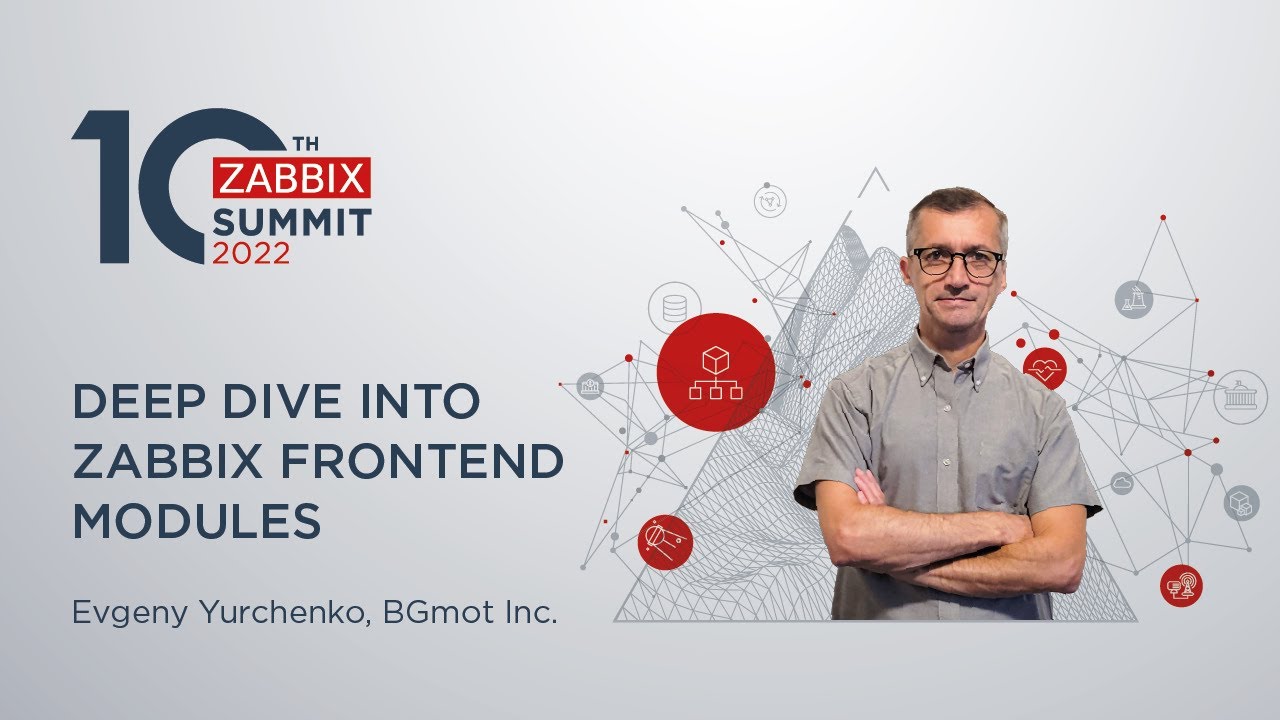 10 TH
ZABBIX
SUMMIT
2022

DEEP DIVE INTO ZABBIX FRONTEND MODULES

Evgeny Yurchenko, BGmot Inc.